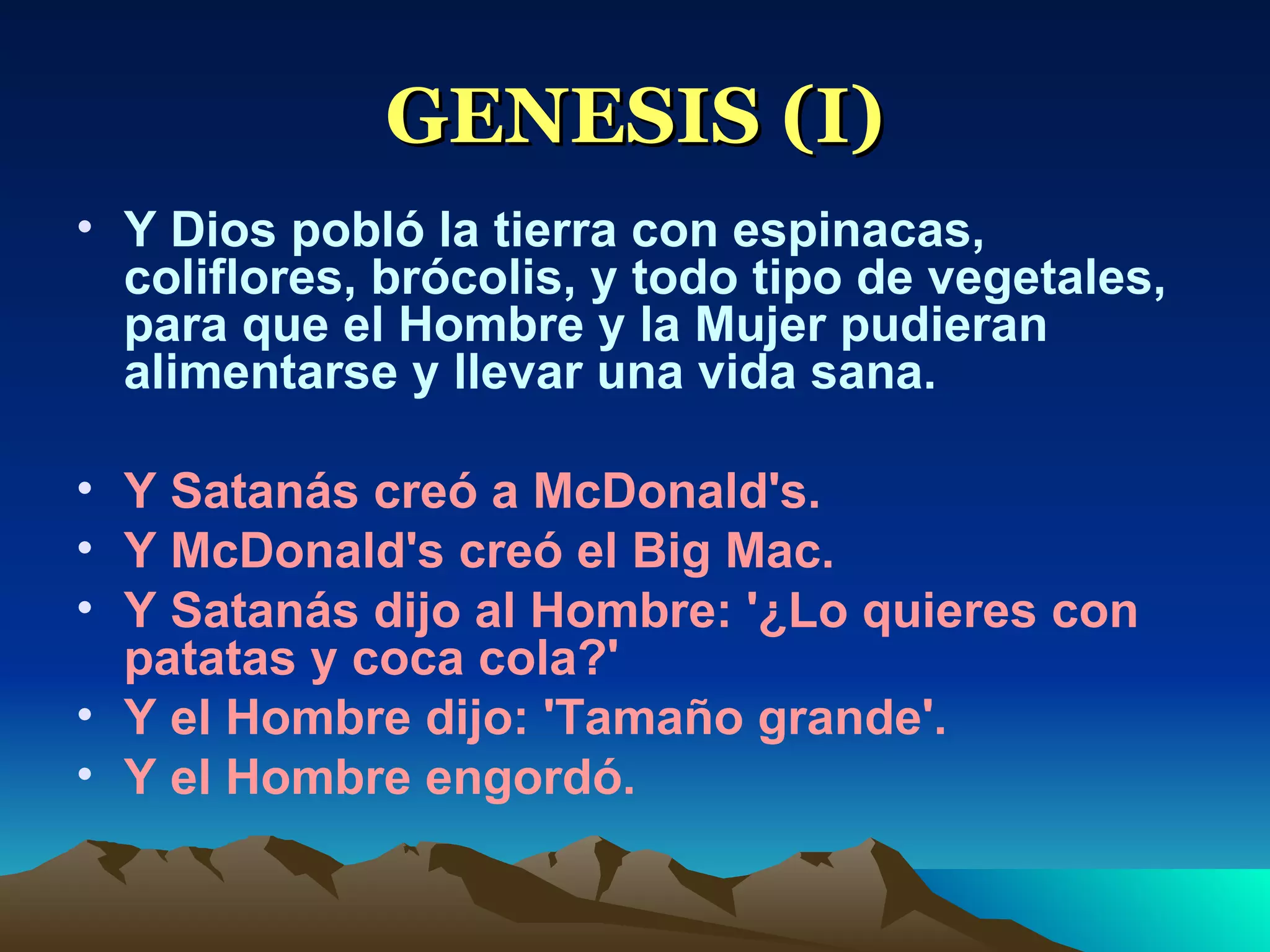 GENESIS (I)

• Y Dios pobló la tierra con espinacas, coliflores, brócolis, y todo tipo de vegetales, para que el Hombre y la Mujer pudieran alimentarse y llevar una vida sana.

• Y Satanás creó a McDonald's.
• Y McDonald's creó el Big Mac.
• Y Satanás dijo al Hombre: '¿Lo quieres con patatas y coca cola?'
• Y el Hombre dijo: 'Tamaño grande'.
• Y el Hombre engordó.